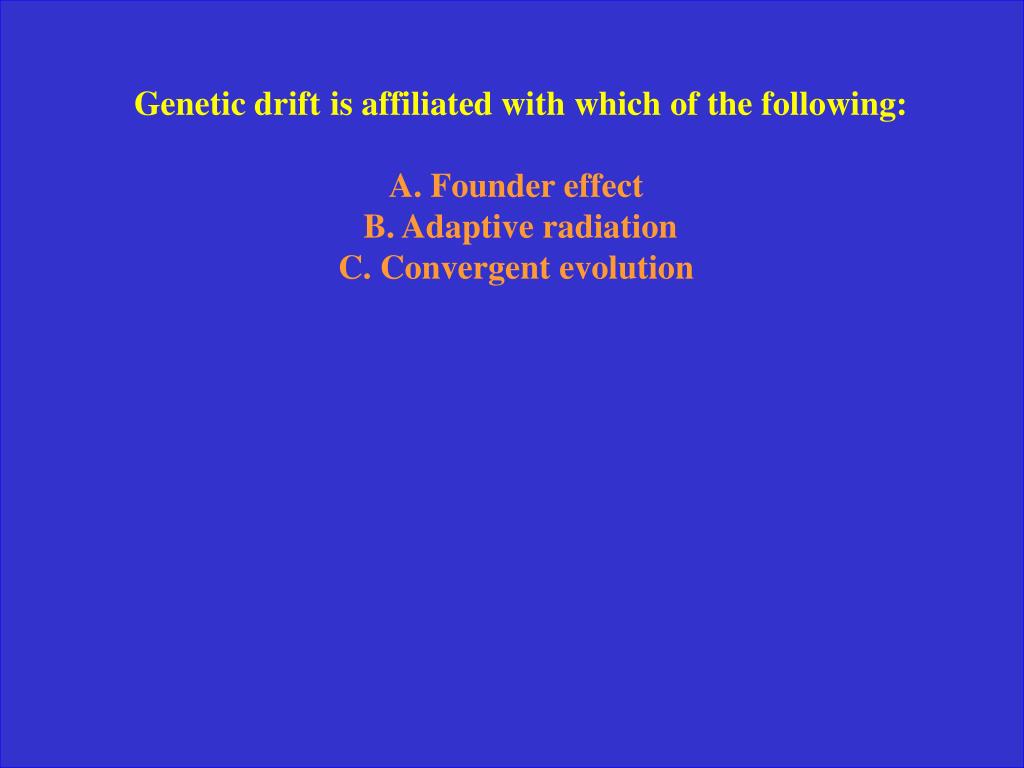 Genetic drift is affiliated with which of the following:

A. Founder effect
B. Adaptive radiation
C. Convergent evolution